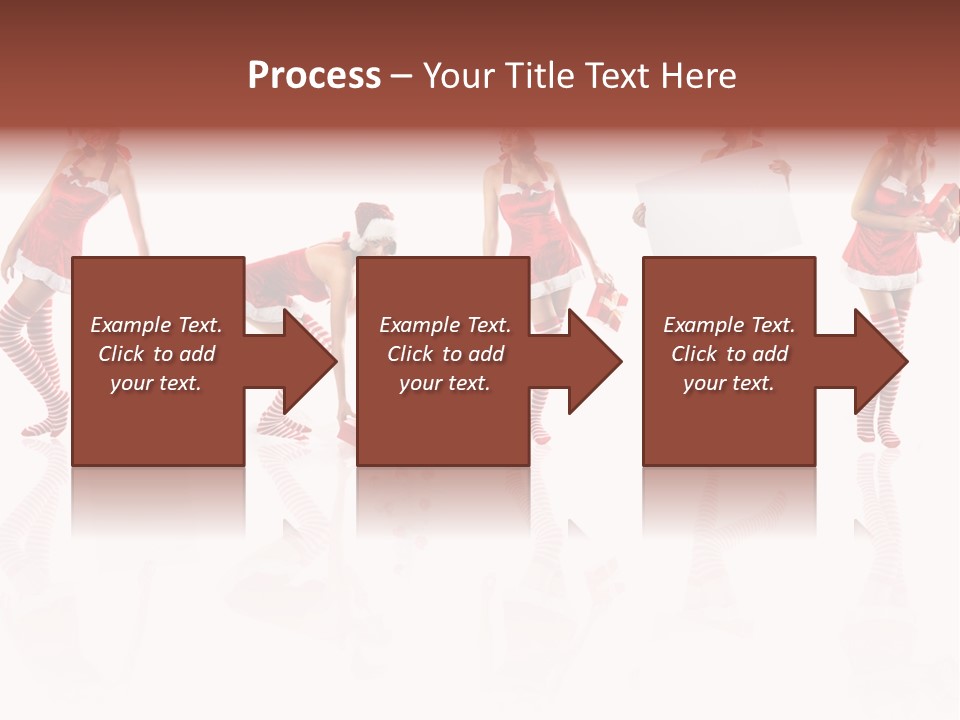 Process – Your Title Text Here

Example Text. Click to add your text.

Example Text. Click to add your text.

Example Text. Click to add your text.